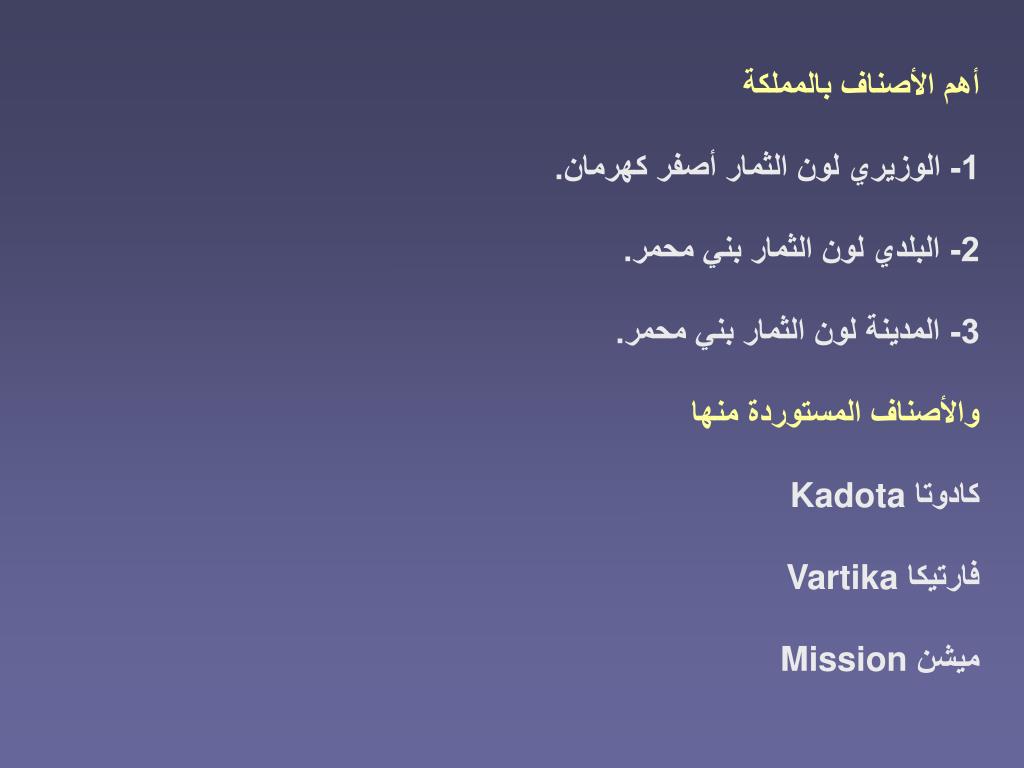 أهم الأصناف بالمملكة

1- الوزيري لون الثمار أصفر كهرمان.

2- البلدي لون الثمار بني محمر.

3- المدينة لون الثمار بني محمر.

والأصناف المستوردة منها

كادوتا Kadota

فارتيكا Vartika

ميشن Mission